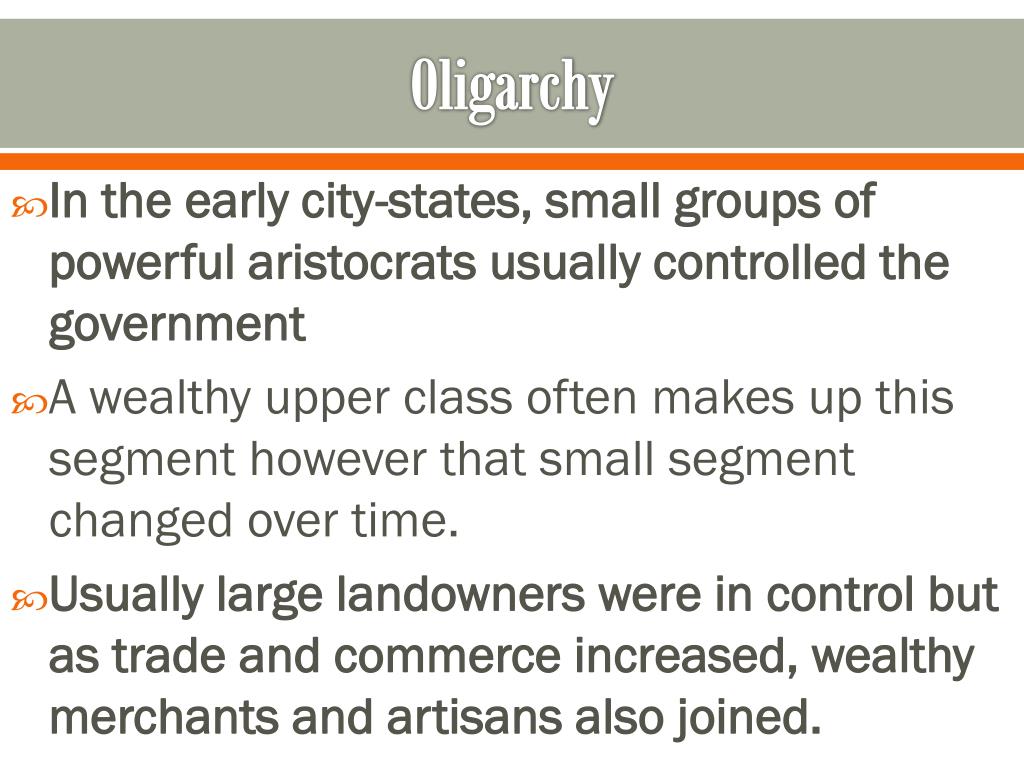 Oligarchy

In the early city-states, small groups of powerful aristocrats usually controlled the government

A wealthy upper class often makes up this segment however that small segment changed over time.

Usually large landowners were in control but as trade and commerce increased, wealthy merchants and artisans also joined.